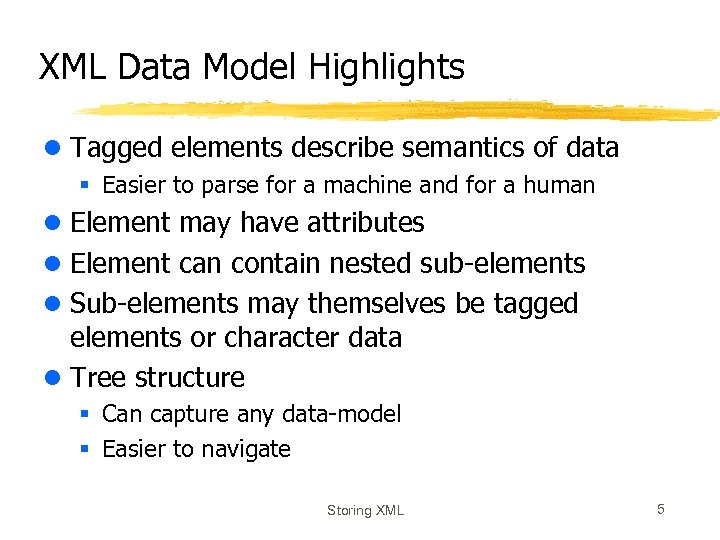 XML Data Model Highlights

- Tagged elements describe semantics of data
  - Easier to parse for a machine and for a human
- Element may have attributes
- Element can contain nested sub-elements
- Sub-elements may themselves be tagged elements or character data
- Tree structure
  - Can capture any data-model
  - Easier to navigate

Storing XML

5